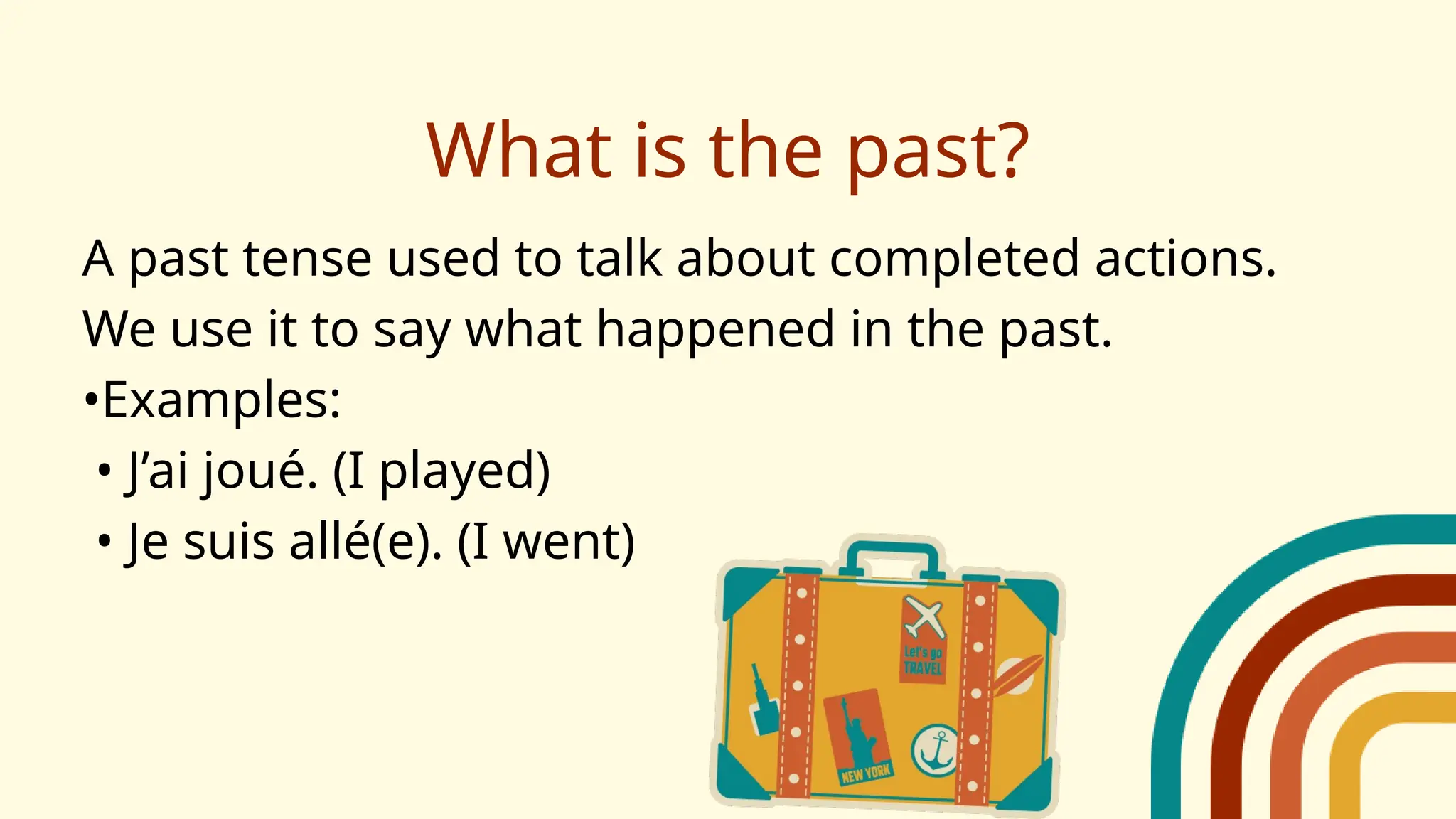 What is the past?

A past tense used to talk about completed actions. We use it to say what happened in the past.

•Examples:

• J’ai joué. (I played)

• Je suis allé(e). (I went)

Let's go TRAVEL

NEW YORK